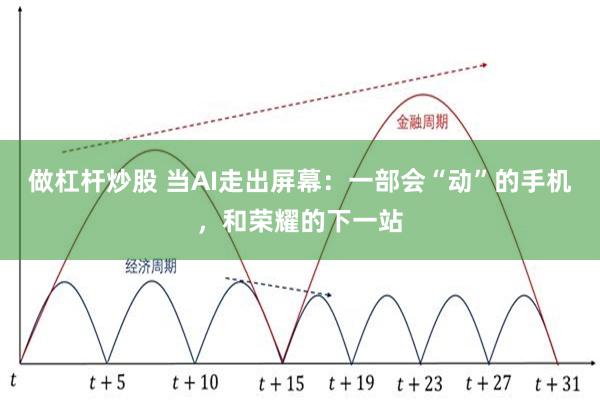 金融周期

做杠杆炒股 当AI走出屏幕：一部会“动”的手机，和荣耀的下一站

经济周期

$t$ $t+5$ $t+10$ $t+15$ $t+19$ $t+23$ $t+27$ $t+31$